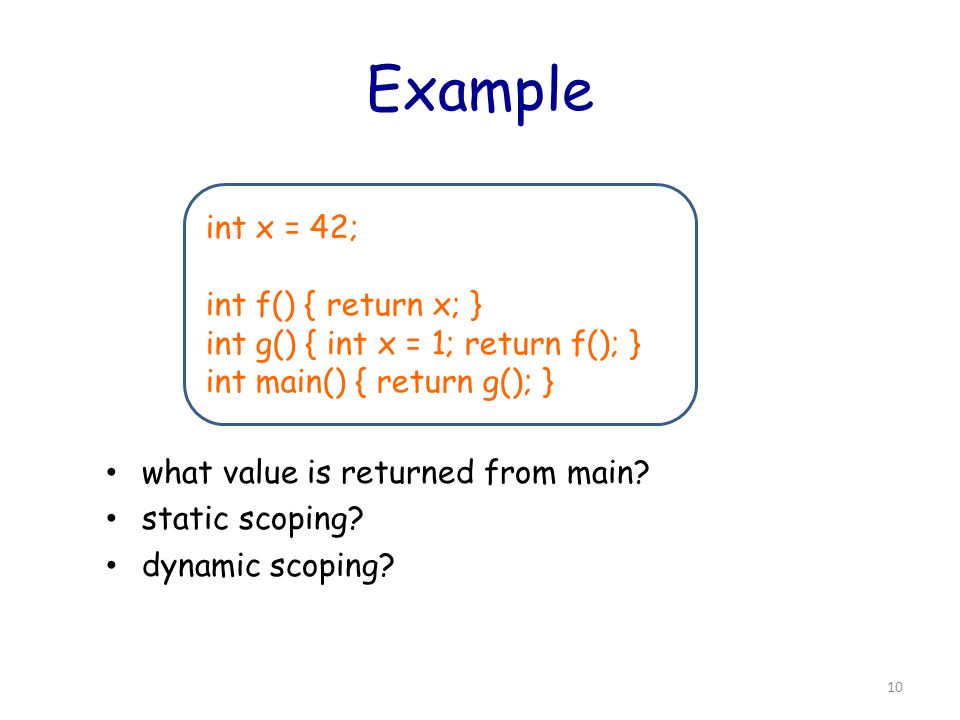 Example

int x = 42;

int f() { return x; }
int g() { int x = 1; return f(); }
int main() { return g(); }

• what value is returned from main?
• static scoping?
• dynamic scoping?

10